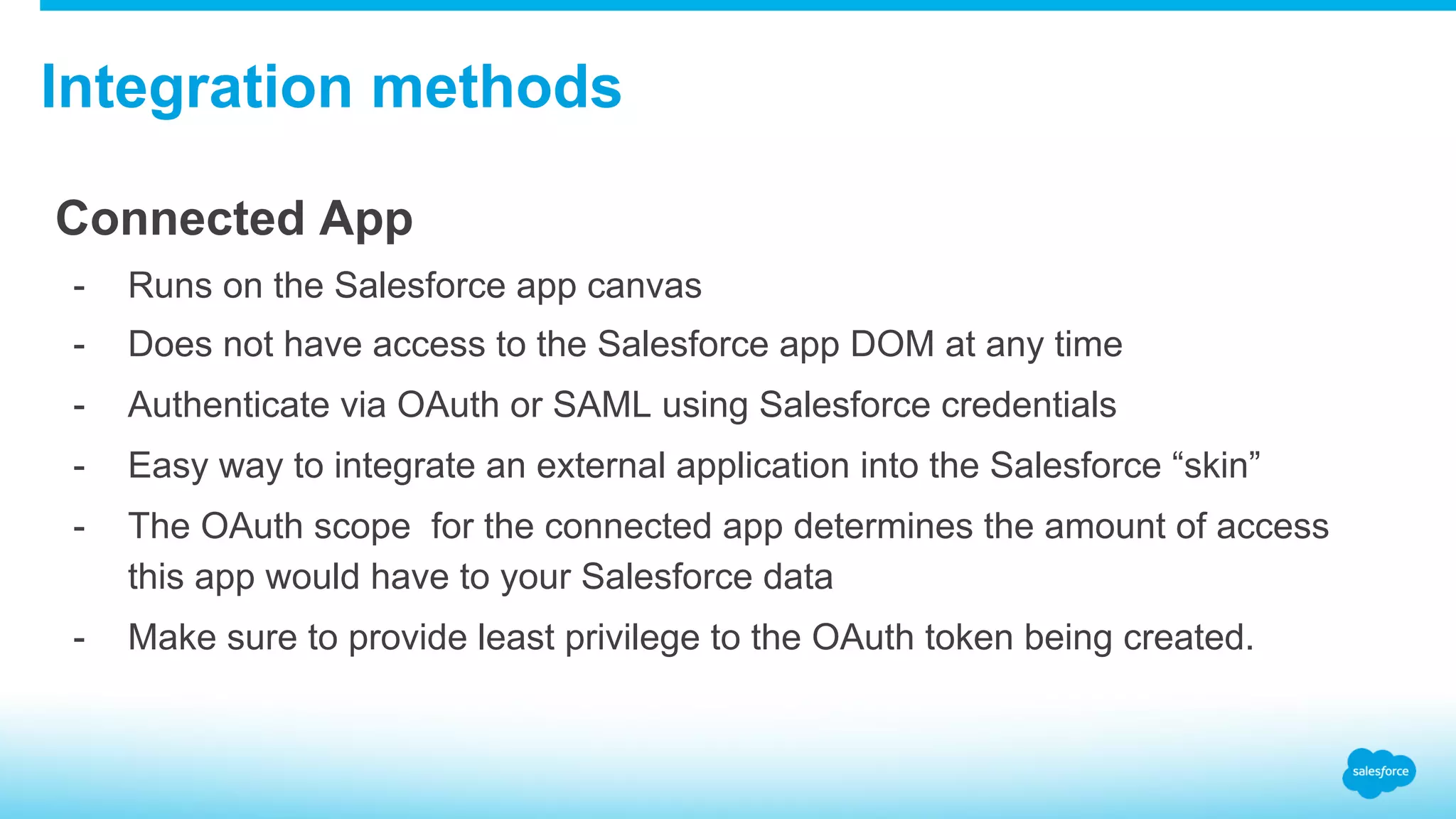 Integration methods

Connected App

- Runs on the Salesforce app canvas
- Does not have access to the Salesforce app DOM at any time
- Authenticate via OAuth or SAML using Salesforce credentials
- Easy way to integrate an external application into the Salesforce “skin”
- The OAuth scope for the connected app determines the amount of access this app would have to your Salesforce data
- Make sure to provide least privilege to the OAuth token being created.

salesforce